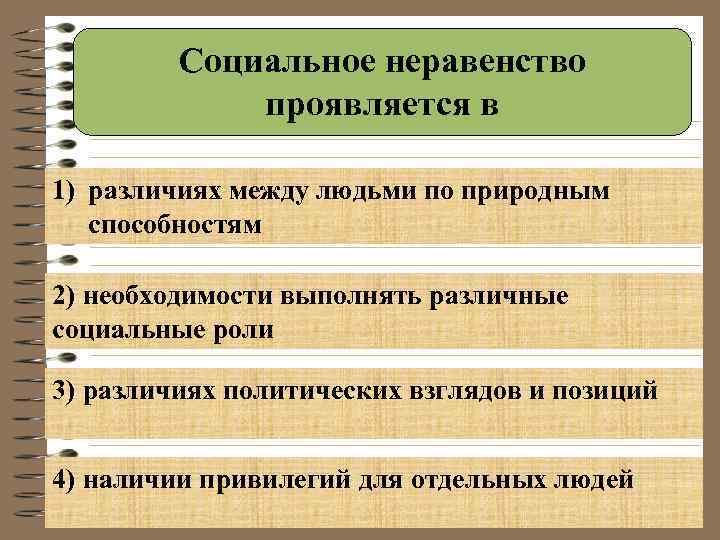 Социальное неравенство проявляется в

1) различиях между людьми по природным способностям

2) необходимости выполнять различные социальные роли

3) различиях политических взглядов и позиций

4) наличии привилегий для отдельных людей